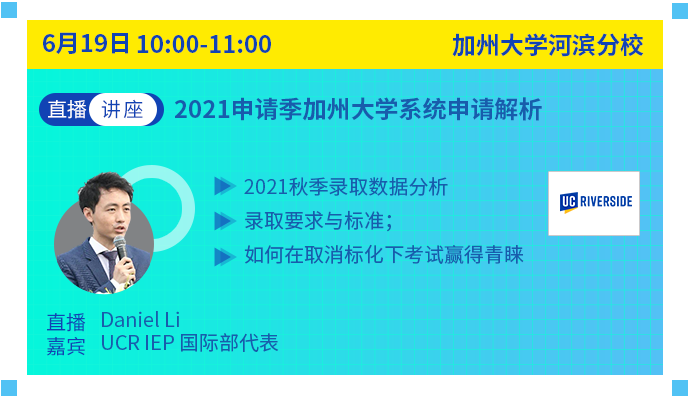 6月19日 10:00-11:00

加州大学河滨分校

直播 讲座

2021申请季加州大学系统申请解析

2021秋季录取数据分析

录取要求与标准；

如何在取消标化下考试赢得青睐

UC RIVERSIDE

直播嘉宾 Daniel Li
UCR IEP 国际部代表